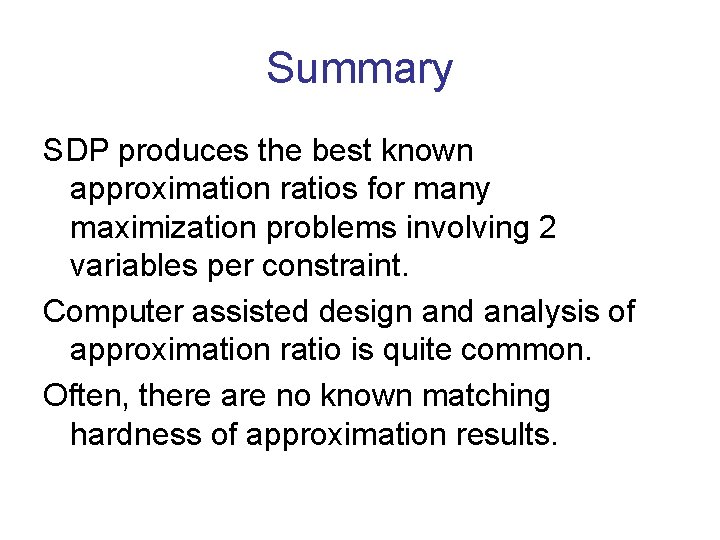 Summary

SDP produces the best known approximation ratios for many maximization problems involving 2 variables per constraint.

Computer assisted design and analysis of approximation ratio is quite common.

Often, there are no known matching hardness of approximation results.